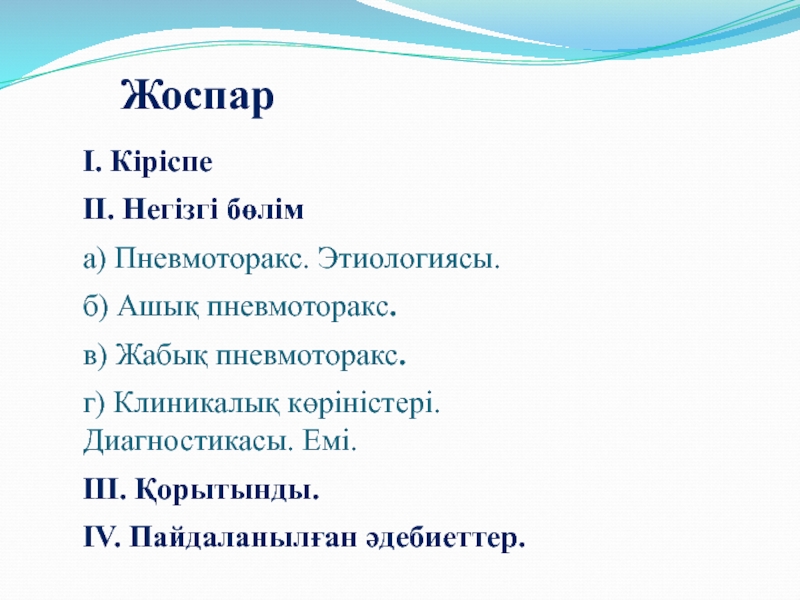 Жоспар

I. Кіріспе

II. Негізгі бөлім

а) Пневмоторакс. Этиологиясы.

б) Ашық пневмоторакс.

в) Жабық пневмоторакс.

г) Клиникалық көріністері. Диагностикасы. Емі.

III. Қорытынды.

IV. Пайдаланылған әдебиеттер.